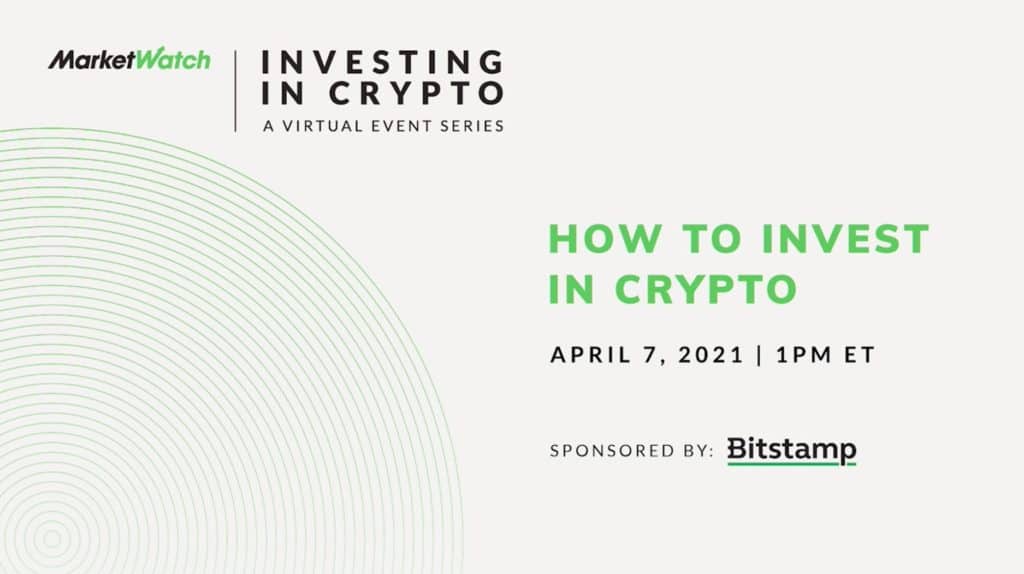 MarketWatch

INVESTING IN CRYPTO
A VIRTUAL EVENT SERIES

HOW TO INVEST IN CRYPTO

APRIL 7, 2021 | 1PM ET

SPONSORED BY: Bitstamp